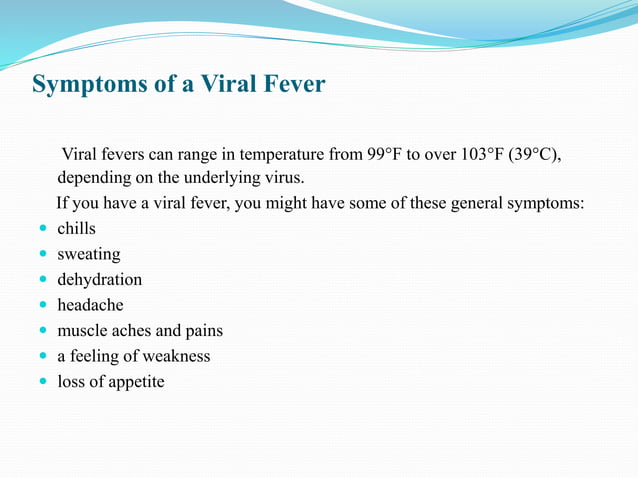 Symptoms of a Viral Fever

Viral fevers can range in temperature from 99°F to over 103°F (39°C), depending on the underlying virus.

If you have a viral fever, you might have some of these general symptoms:

- chills
- sweating
- dehydration
- headache
- muscle aches and pains
- a feeling of weakness
- loss of appetite